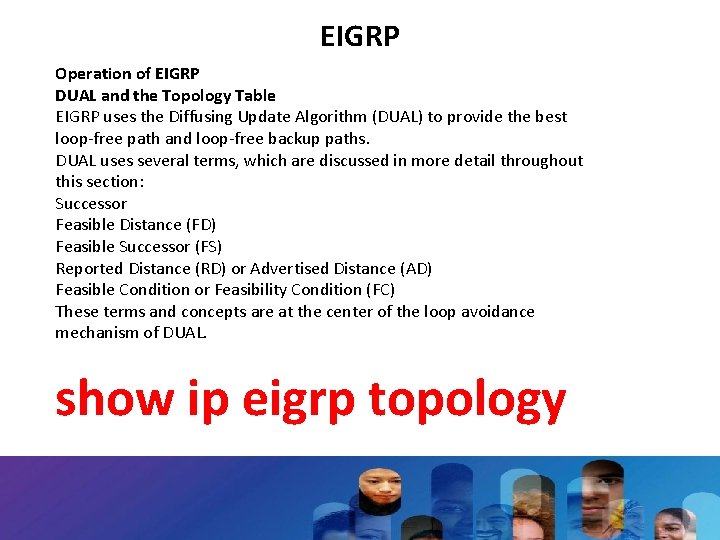 EIGRP

Operation of EIGRP
DUAL and the Topology Table
EIGRP uses the Diffusing Update Algorithm (DUAL) to provide the best loop-free path and loop-free backup paths.
DUAL uses several terms, which are discussed in more detail throughout this section:
Successor
Feasible Distance (FD)
Feasible Successor (FS)
Reported Distance (RD) or Advertised Distance (AD)
Feasible Condition or Feasibility Condition (FC)
These terms and concepts are at the center of the loop avoidance mechanism of DUAL.

show ip eigrp topology